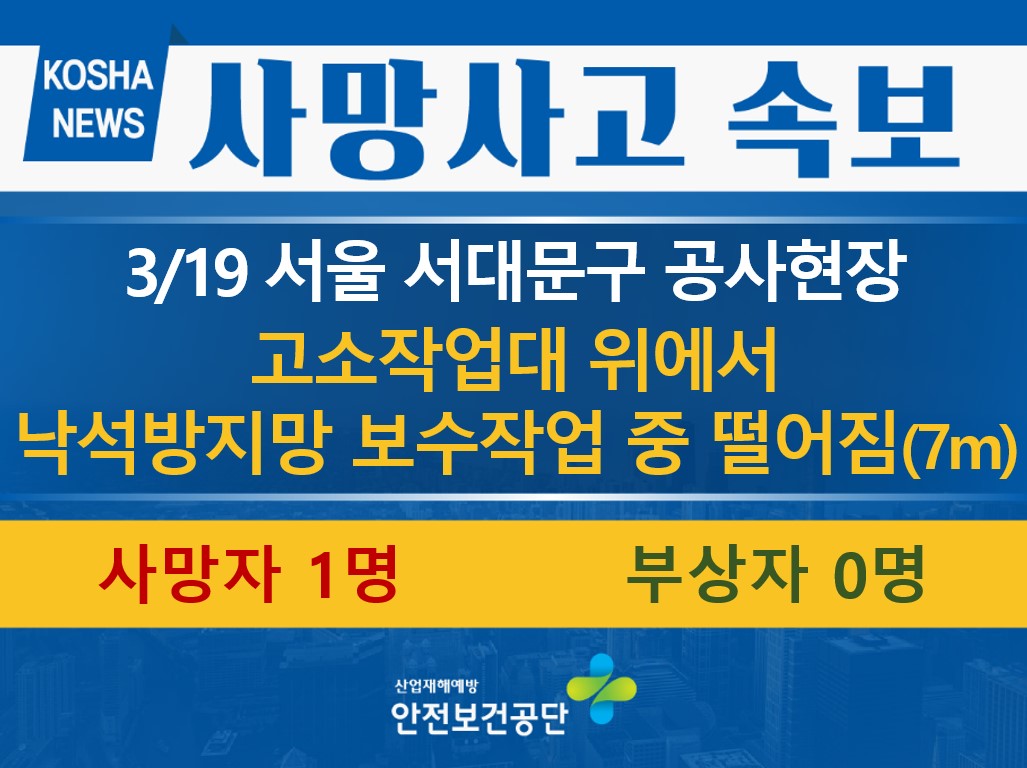 KOSHA NEWS

사망사고 속보

3/19 서울 서대문구 공사현장
고소작업대 위에서
낙석방지망 보수작업 중 떨어짐(7m)

사망자 1명 부상자 0명

산업재해예방
안전보건공단